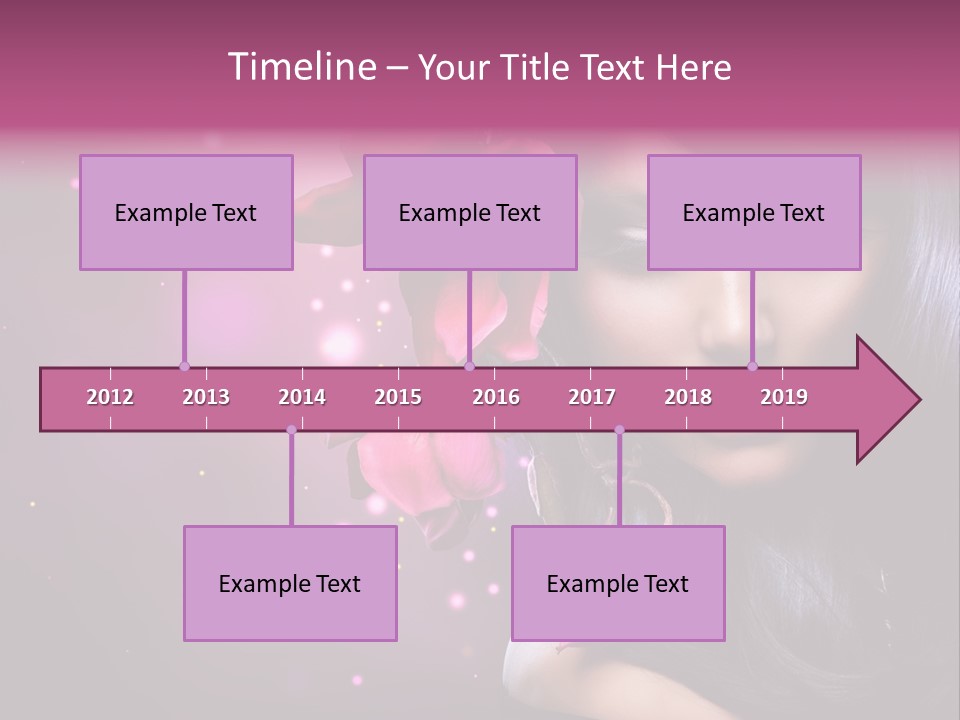 Timeline – Your Title Text Here

Example Text

Example Text

Example Text

2012 2013 2014 2015 2016 2017 2018 2019

Example Text

Example Text